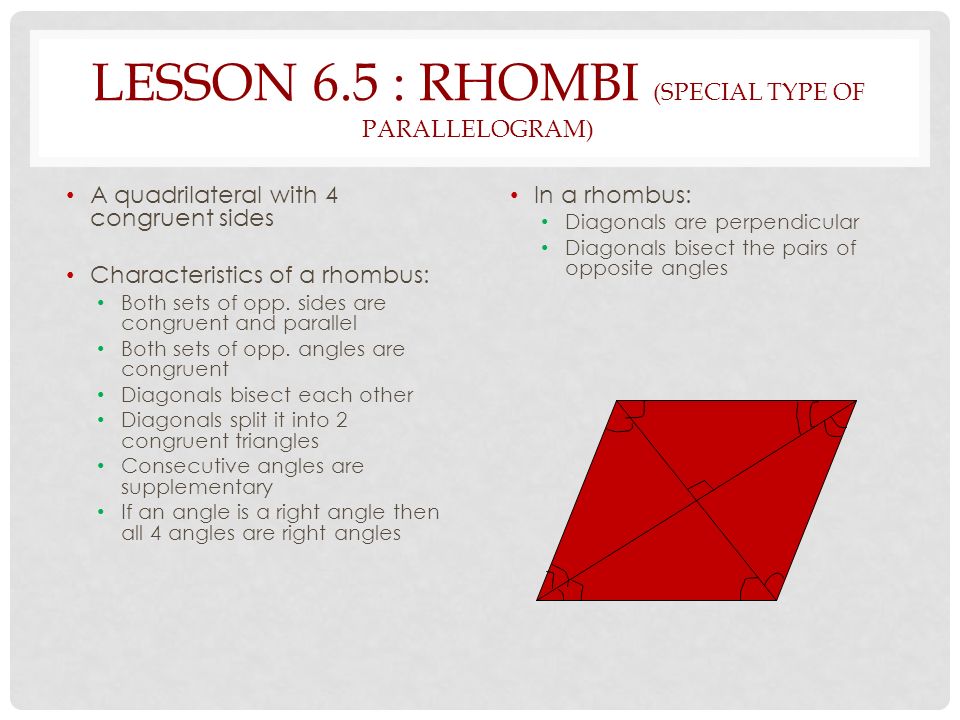 LESSON 6.5 : RHOMBI (SPECIAL TYPE OF PARALLELOGRAM)

• A quadrilateral with 4 congruent sides

• Characteristics of a rhombus:
  • Both sets of opp. sides are congruent and parallel
  • Both sets of opp. angles are congruent
  • Diagonals bisect each other
  • Diagonals split it into 2 congruent triangles
  • Consecutive angles are supplementary
  • If an angle is a right angle then all 4 angles are right angles

• In a rhombus:
  • Diagonals are perpendicular
  • Diagonals bisect the pairs of opposite angles